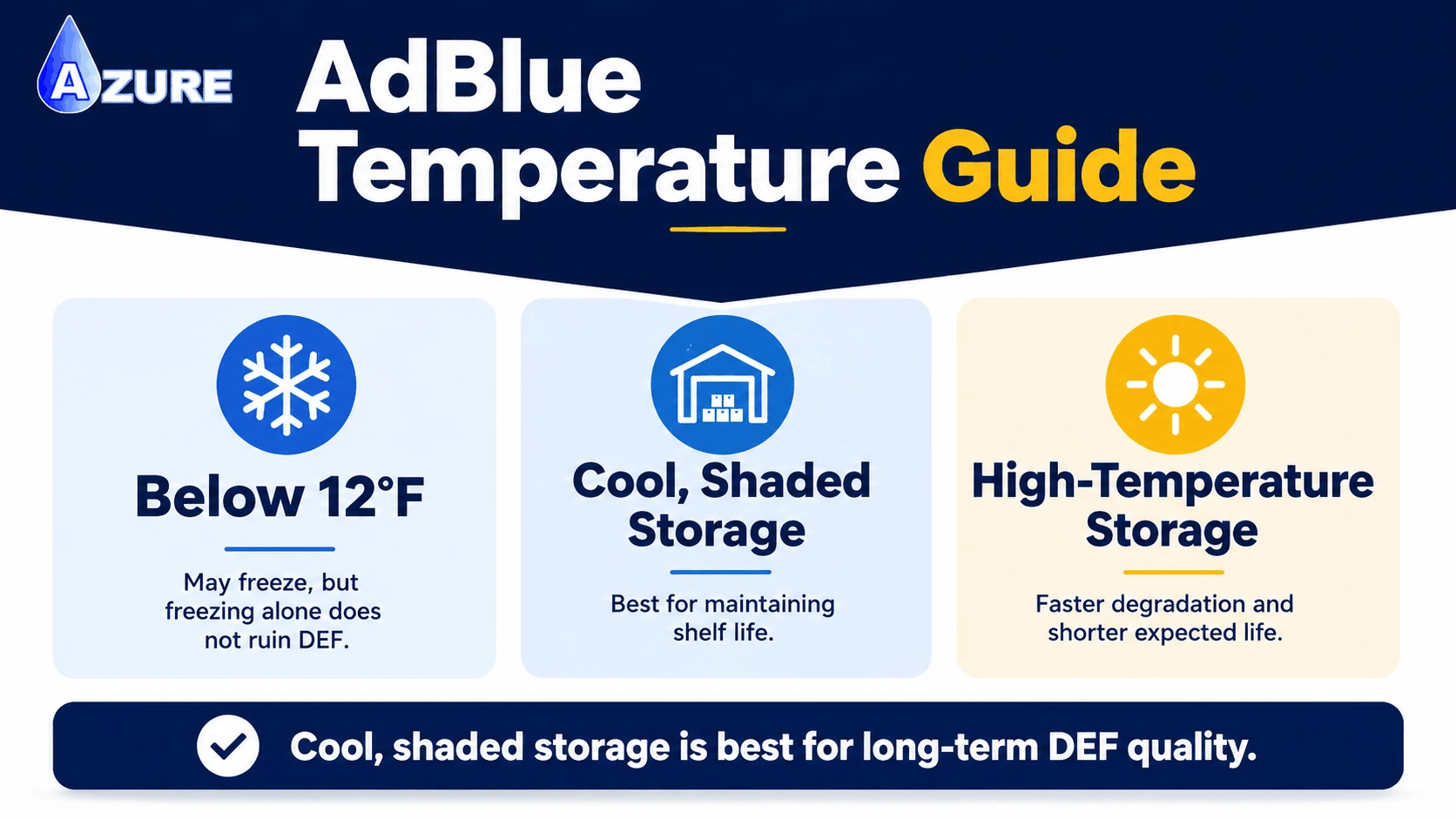 AZURE

AdBlue Temperature Guide

Below 12°F

May freeze, but freezing alone does not ruin DEF.

Cool, Shaded Storage

Best for maintaining shelf life.

High-Temperature Storage

Faster degradation and shorter expected life.

Cool, shaded storage is best for long-term DEF quality.